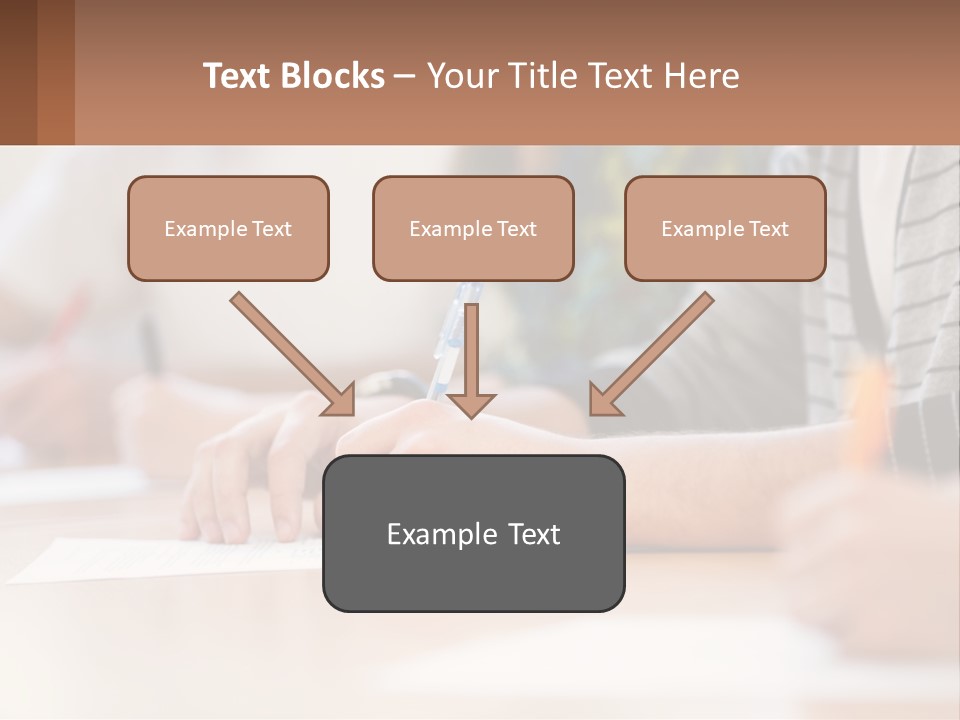 Text Blocks – Your Title Text Here

Example Text

Example Text

Example Text

Example Text